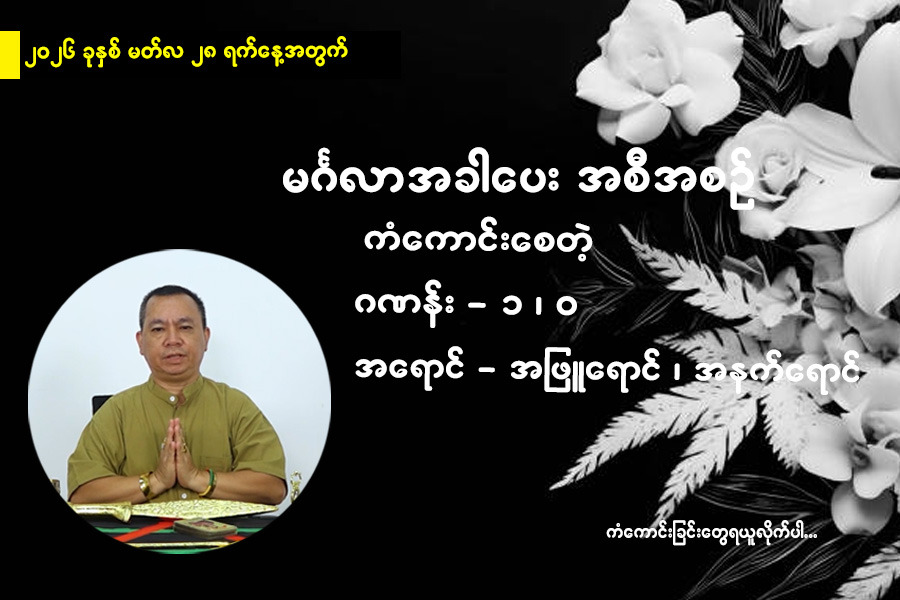 ၂၀၂၆ ခုနှစ် မတ်လ ၂၈ ရက်နေ့အတွက်

မင်္ဂလာအခါပေး အစီအစဉ်

ကံကောင်းစေတဲ့

ဂဏန်း – ၁ ၊ ၀

အရောင် – အဖြူရောင် ၊ အနက်ရောင်

ကံကောင်းခြင်းတွေရယူလိုက်ပါ...